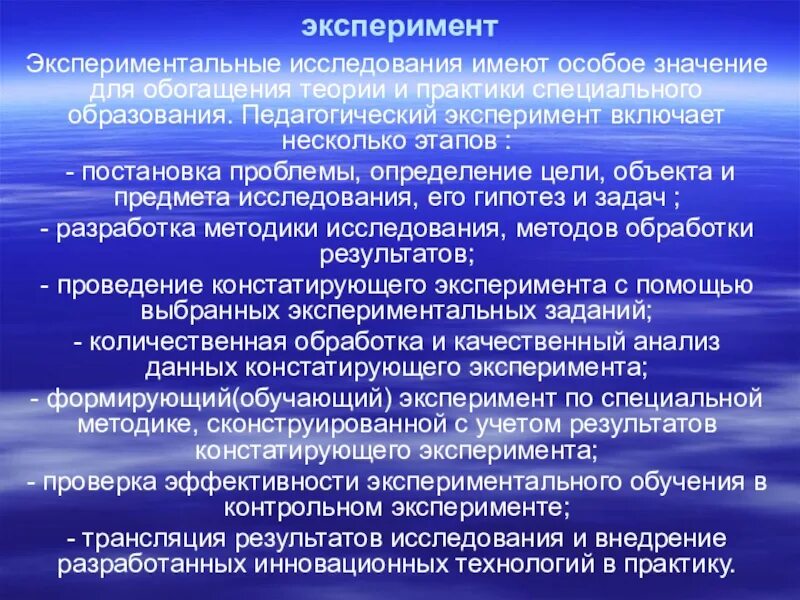 эксперимент

Экспериментальные исследования имеют особое значение для обогащения теории и практики специального образования. Педагогический эксперимент включает несколько этапов :

- постановка проблемы, определение цели, объекта и предмета исследования, его гипотез и задач ;

- разработка методики исследования, методов обработки результатов;

- проведение констатирующего эксперимента с помощью выбранных экспериментальных заданий;

- количественная обработка и качественный анализ данных констатирующего эксперимента;

- формирующий(обучающий) эксперимент по специальной методике, сконструированной с учетом результатов констатирующего эксперимента;

- проверка эффективности экспериментального обучения в контрольном эксперименте;

- трансляция результатов исследования и внедрение разработанных инновационных технологий в практику.